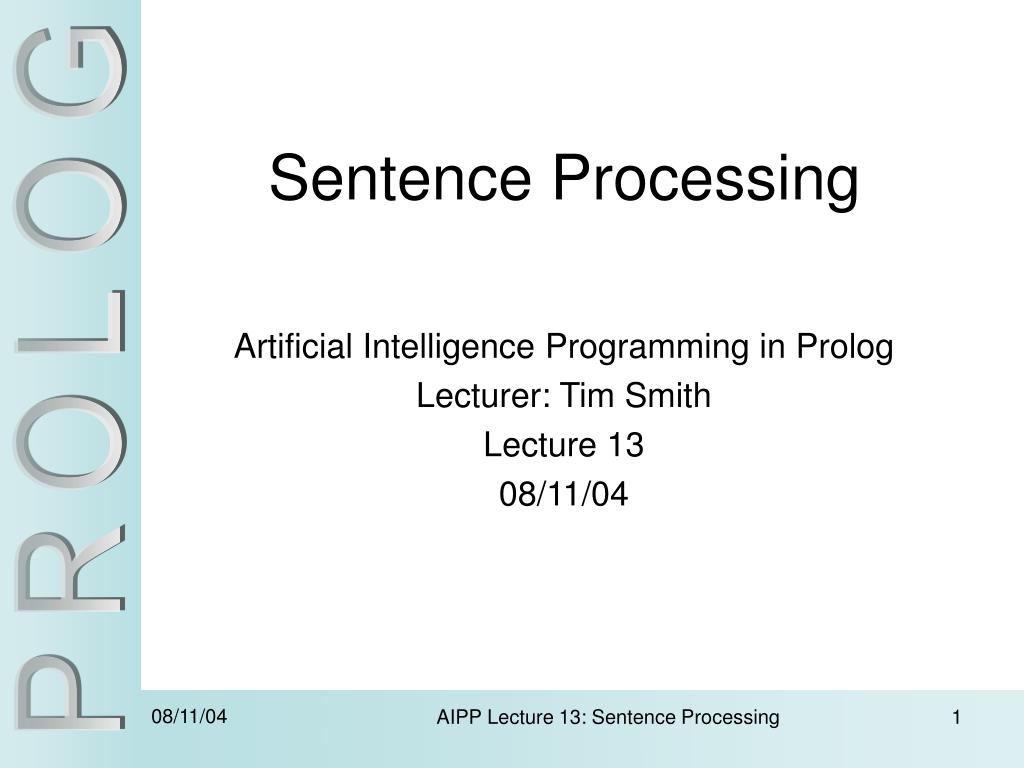 PROLOG

Sentence Processing

Artificial Intelligence Programming in Prolog
Lecturer: Tim Smith
Lecture 13
08/11/04

08/11/04

AIPP Lecture 13: Sentence Processing

1